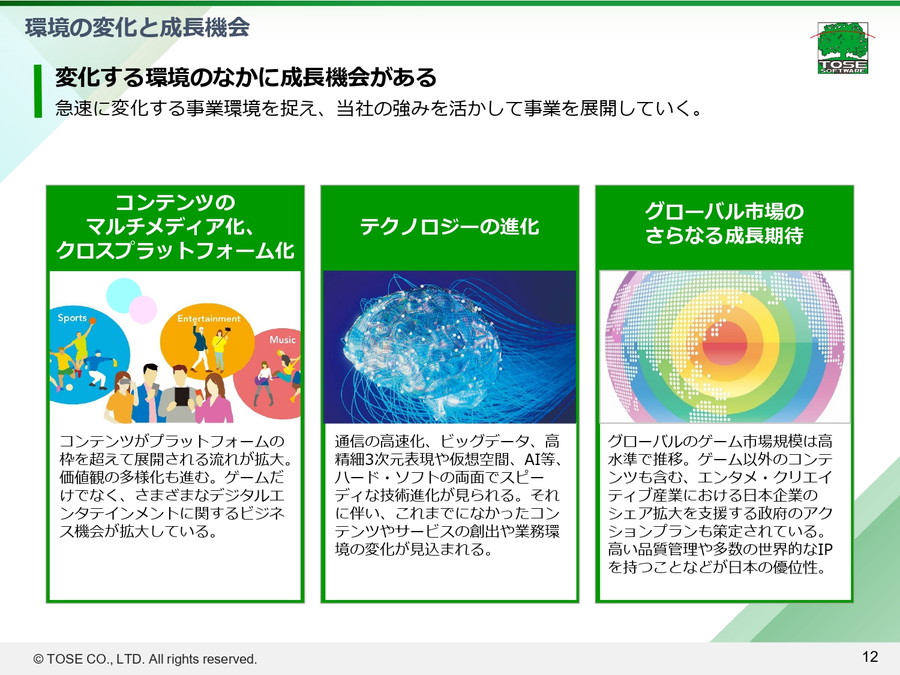 環境の変化と成長機会

TOSE SOFTWARE

変化する環境のなかに成長機会がある

急速に変化する事業環境を捉え、当社の強みを活かして事業を展開していく。

コンテンツのマルチメディア化、クロスプラットフォーム化

Sports

Entertainment

Music

コンテンツがプラットフォームの枠を超えて展開される流れが拡大。価値観の多様化も進む。ゲームだけでなく、さまざまなデジタルエンタテインメントに関するビジネス機会が拡大している。

テクノロジーの進化

通信の高速化、ビッグデータ、高精細3次元表現や仮想空間、AI等、ハード・ソフトの両面でスピーディな技術進化が見られる。それに伴い、これまでになかったコンテンツやサービスの創出や業務環境の変化が見込まれる。

グローバル市場のさらなる成長期待

グローバルのゲーム市場規模は高水準で推移。ゲーム以外のコンテンツも含む、エンタメ・クリエイティブ産業における日本企業のシェア拡大を支援する政府のアクションプランも策定されている。高い品質管理や多数の世界的なIPを持つことなどが日本の優位性。

© TOSE CO., LTD. All rights reserved.

12